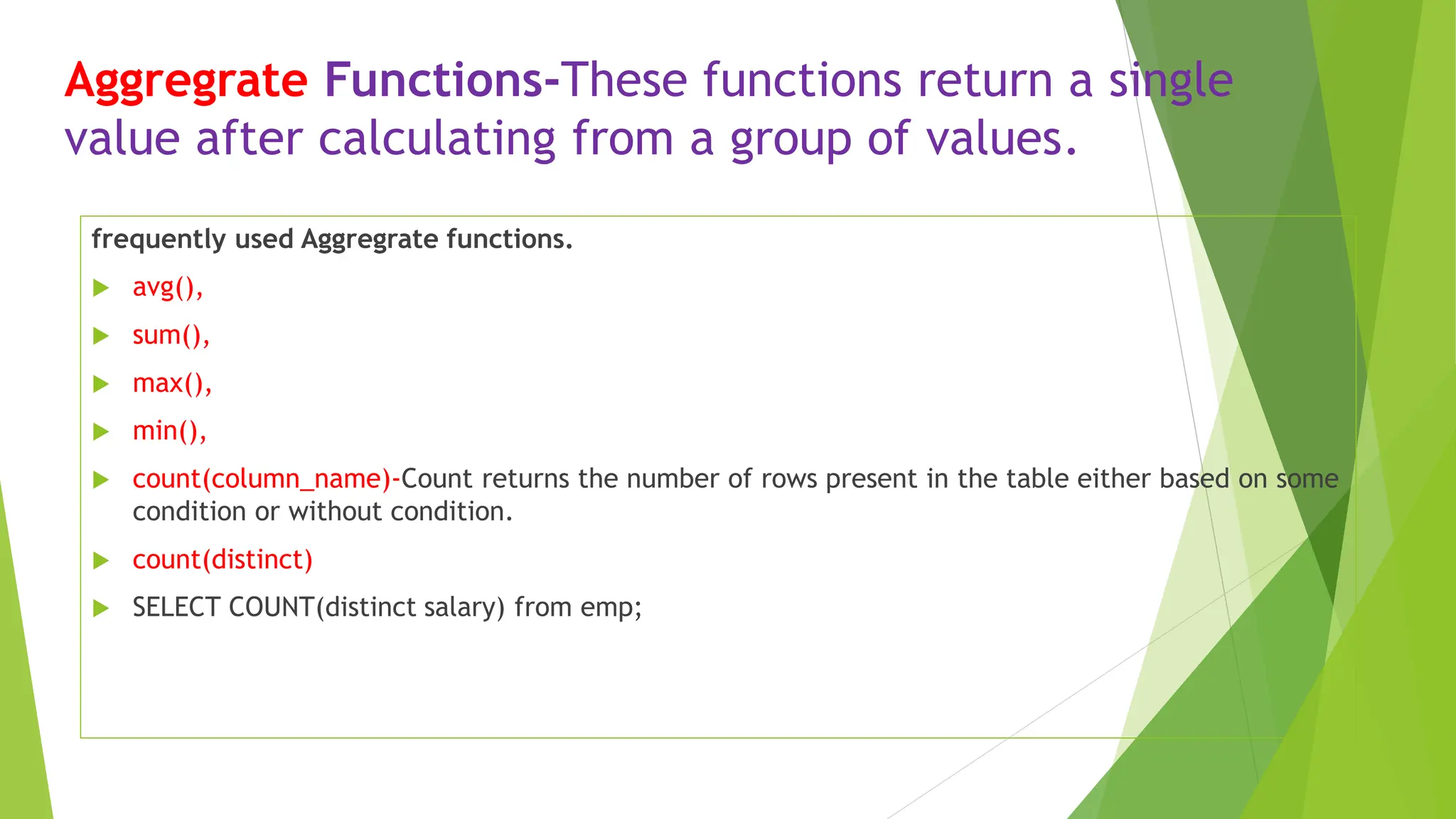 Aggregrate Functions-These functions return a single value after calculating from a group of values.

frequently used Aggregrate functions.

avg(),

sum(),

max(),

min(),

count(column_name)-Count returns the number of rows present in the table either based on some condition or without condition.

count(distinct)

SELECT COUNT(distinct salary) from emp;